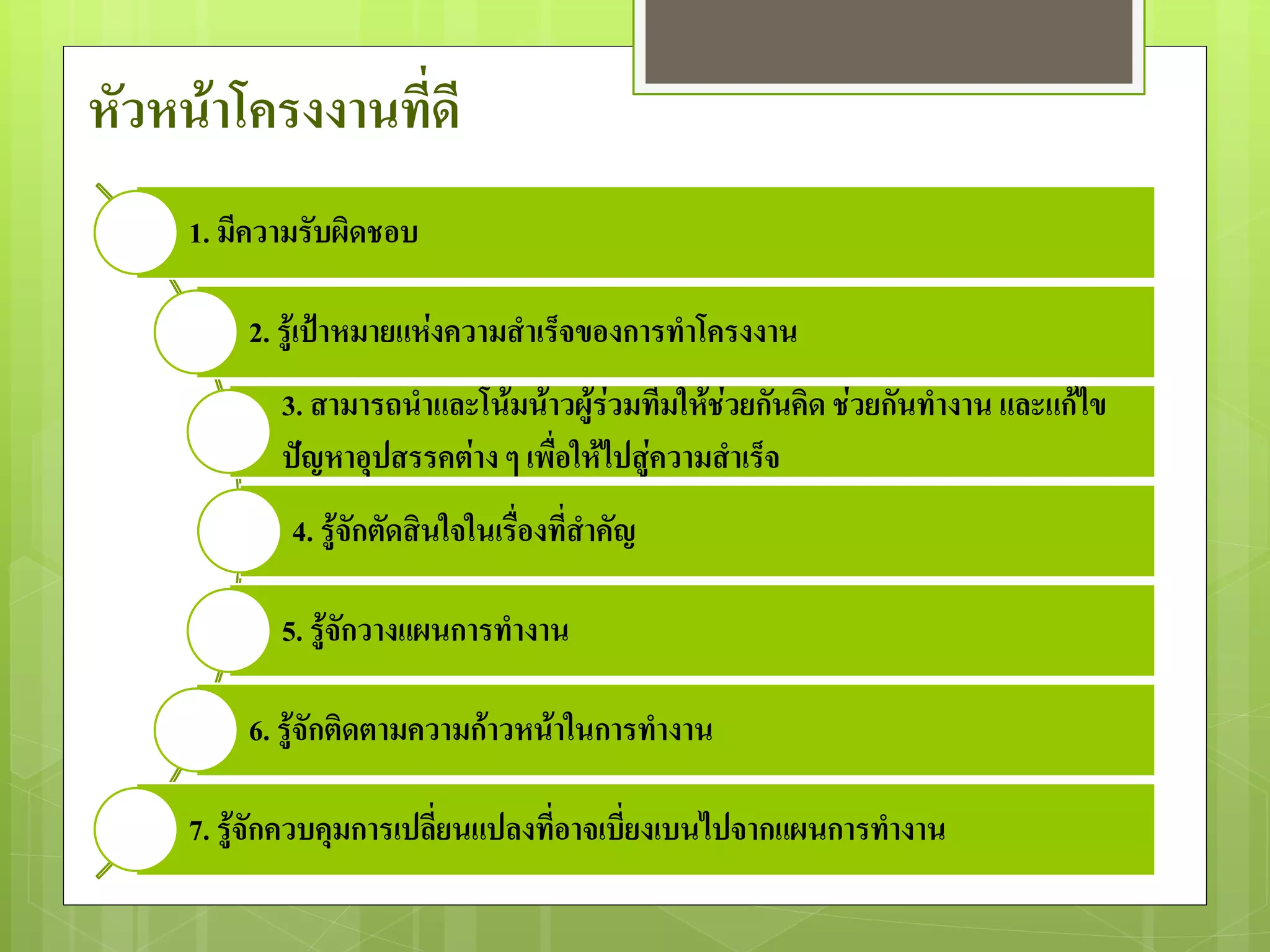 หัวหน้าโครงงานที่ดี

1. มีความรับผิดชอบ

2. รู้เป้าหมายแห่งความสำเร็จของการทำโครงงาน

3. สามารถนำและโน้มน้าวผู้ร่วมทีมให้ช่วยกันคิด ช่วยกันทำงาน และแก้ไขปัญหาอุปสรรคต่าง ๆ เพื่อให้ไปสู่ความสำเร็จ

4. รู้จักตัดสินใจในเรื่องที่สำคัญ

5. รู้จักวางแผนการทำงาน

6. รู้จักติดตามความก้าวหน้าในการทำงาน

7. รู้จักควบคุมการเปลี่ยนแปลงที่อาจเบี่ยงเบนไปจากแผนการทำงาน